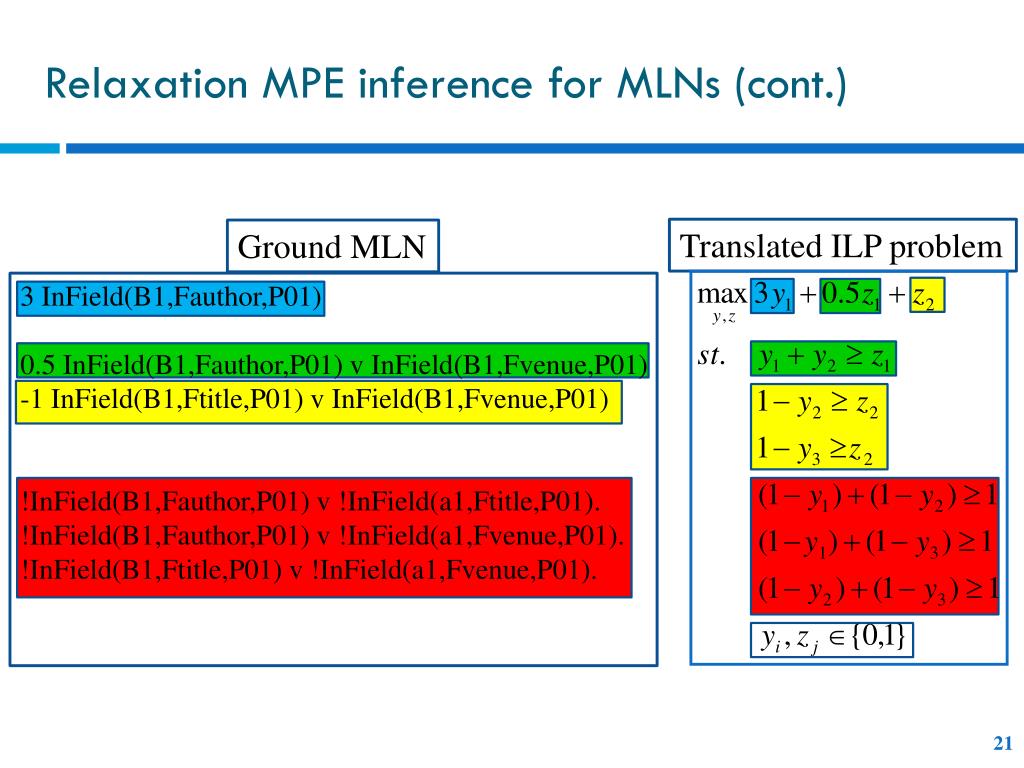 Relaxation MPE inference for MLNs (cont.)

Ground MLN

3 InField(B1,Fauthor,P01)

0.5 InField(B1,Fauthor,P01) v InField(B1,Fvenue,P01)

-1 InField(B1,Ftitle,P01) v InField(B1,Fvenue,P01)

!InField(B1,Fauthor,P01) v !InField(a1,Ftitle,P01).
!InField(B1,Fauthor,P01) v !InField(a1,Fvenue,P01).
!InField(B1,Ftitle,P01) v !InField(a1,Fvenue,P01).

Translated ILP problem

$\max_{y,z} 3y_1 + 0.5z_1 + z_2$

$st.$ $y_1 + y_2 \geq z_1$

$1 - y_2 \geq z_2$

$1 - y_3 \geq z_2$

$(1 - y_1) + (1 - y_2) \geq 1$

$(1 - y_1) + (1 - y_3) \geq 1$

$(1 - y_2) + (1 - y_3) \geq 1$

$y_i, z_j \in \{0,1\}$

21